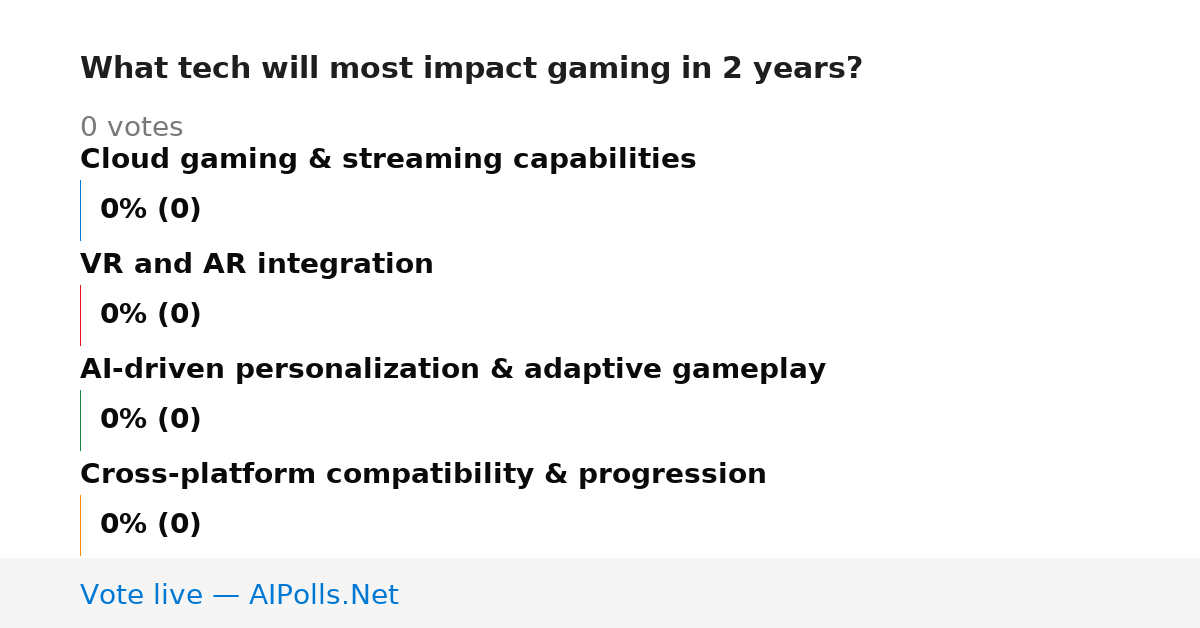 What tech will most impact gaming in 2 years?

0 votes

Cloud gaming & streaming capabilities

0% (0)

VR and AR integration

0% (0)

AI-driven personalization & adaptive gameplay

0% (0)

Cross-platform compatibility & progression

0% (0)

Vote live — AIPolls.Net